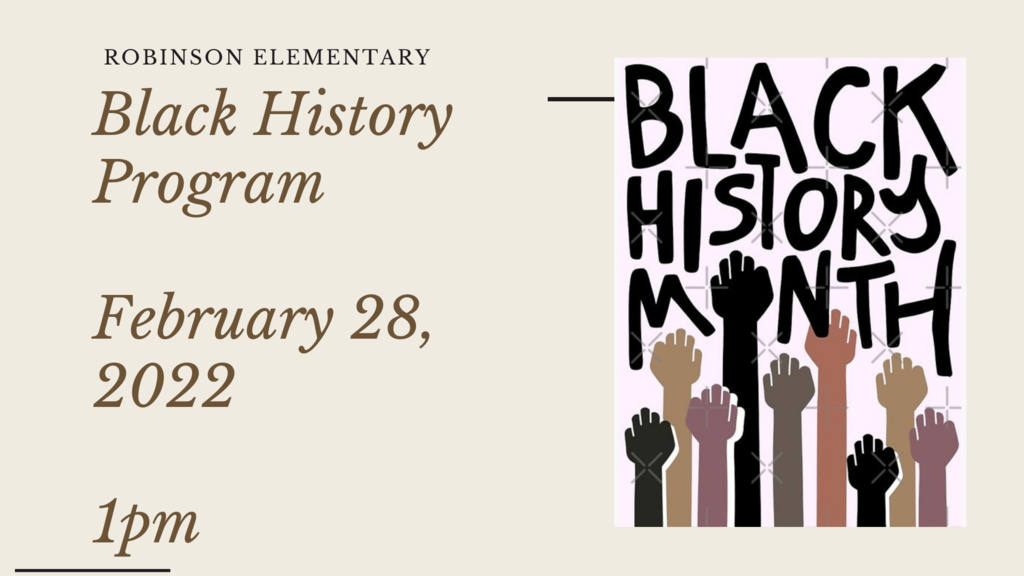 ROBINSON ELEMENTARY

Black History Program

February 28, 2022

1pm

BLACK HISTORY MONTH